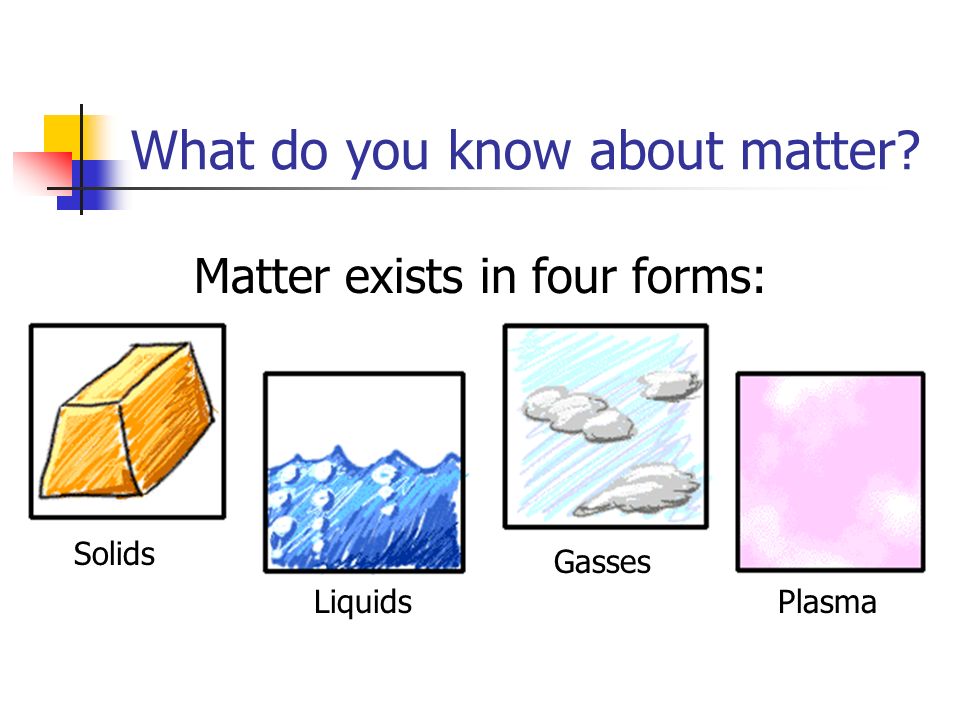 What do you know about matter?

Matter exists in four forms:

Solids

Liquids

Gasses

Plasma